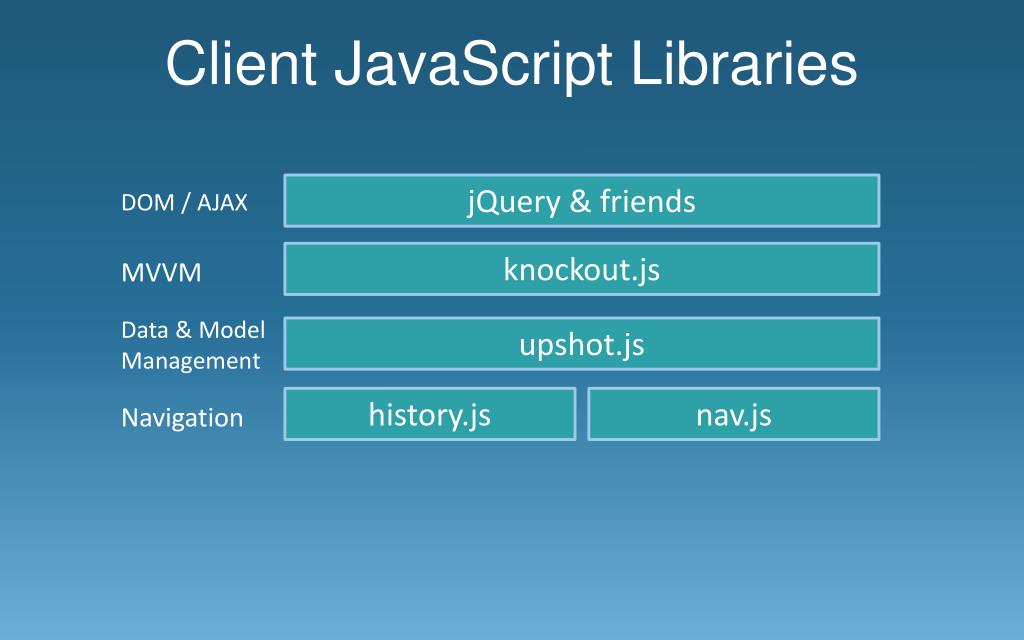 Client JavaScript Libraries

DOM / AJAX
jQuery & friends

MVVM
knockout.js

Data & Model Management
upshot.js

Navigation
history.js
nav.js